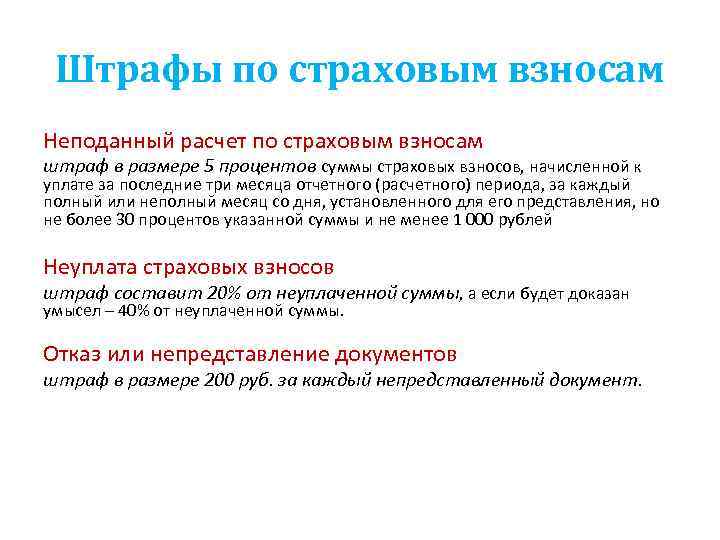 Штрафы по страховым взносам

Неподанный расчет по страховым взносам

штраф в размере 5 процентов суммы страховых взносов, начисленной к уплате за последние три месяца отчетного (расчетного) периода, за каждый полный или неполный месяц со дня, установленного для его представления, но не более 30 процентов указанной суммы и не менее 1 000 рублей

Неуплата страховых взносов

штраф составит 20% от неуплаченной суммы, а если будет доказан умысел – 40% от неуплаченной суммы.

Отказ или непредставление документов

штраф в размере 200 руб. за каждый непредставленный документ.